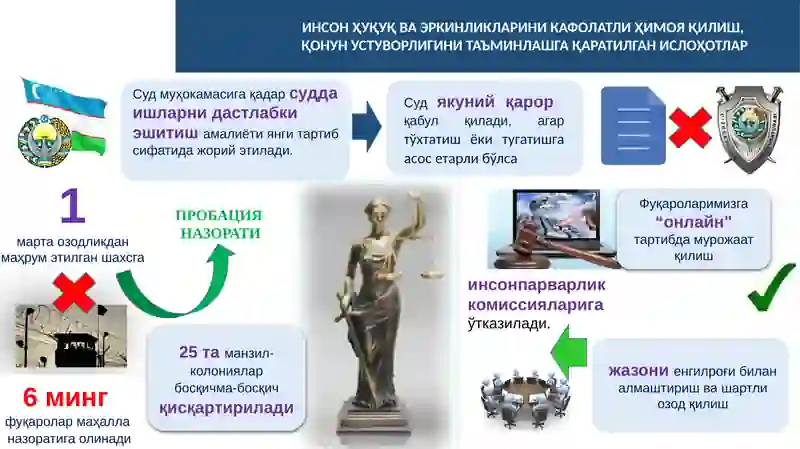 ИНСОН ҲУҚУҚ ВА ЭРКИНЛИКЛАРИНИ КАФОЛАТЛИ ҲИМОЯ ҚИЛИШ, ҚОНУН УСТУВОРЛИГИНИ ТАЪМИНЛАШГА ҚАРАТИЛГАН ИСЛОҲОТЛАР

Суд муҳокамасига қадар судда ишларни дастлабки эшитиш амалиёти янги тартиб сифатида жорий этилади.

Суд якуний қарор қабул қилади, агар тўхтатиш ёки тугатишга асос етарли бўлса

1
марта озодликдан маҳрум этилган шахсга

ПРОБАЦИЯ НАЗОРАТИ

6 минг
фуқаролар маҳалла назоратига олинади

25 та манзил-колониялар босқичма-босқич қисқартирилади

Фуқароларимизга "онлайн" тартибда мурожаат қилиш

инсонпарварлик комиссияларига ўтказилади.

жазони енгилроғи билан алмаштириш ва шартли озод қилиш